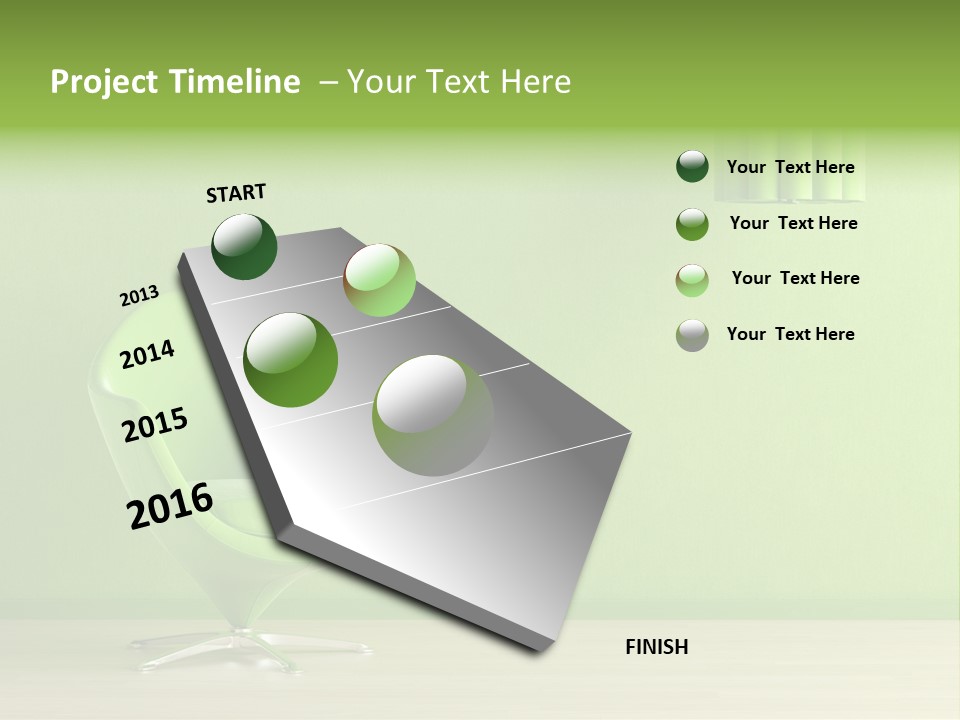 Project Timeline – Your Text Here

START

2013

2014

2015

2016

FINISH

Your Text Here

Your Text Here

Your Text Here

Your Text Here